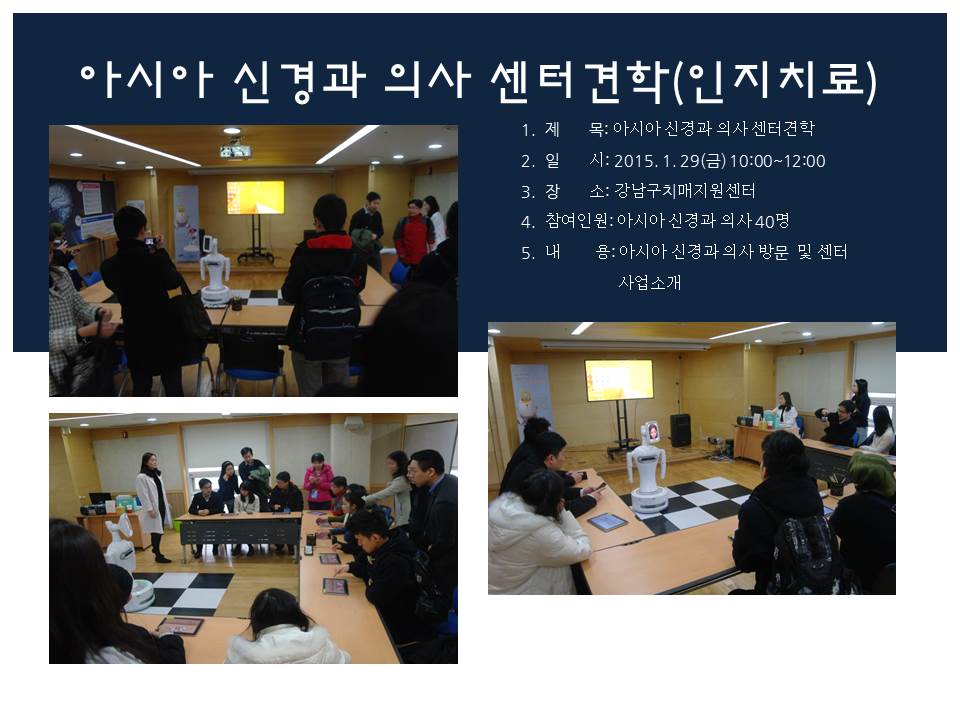 아시아 신경과 의사 센터견학(인지치료)

1. 제 목: 아시아 신경과 의사 센터견학
2. 일 시: 2015. 1. 29(금) 10:00~12:00
3. 장 소: 강남구치매지원센터
4. 참여인원: 아시아 신경과 의사 40명
5. 내 용: 아시아 신경과 의사 방문 및 센터 사업소개